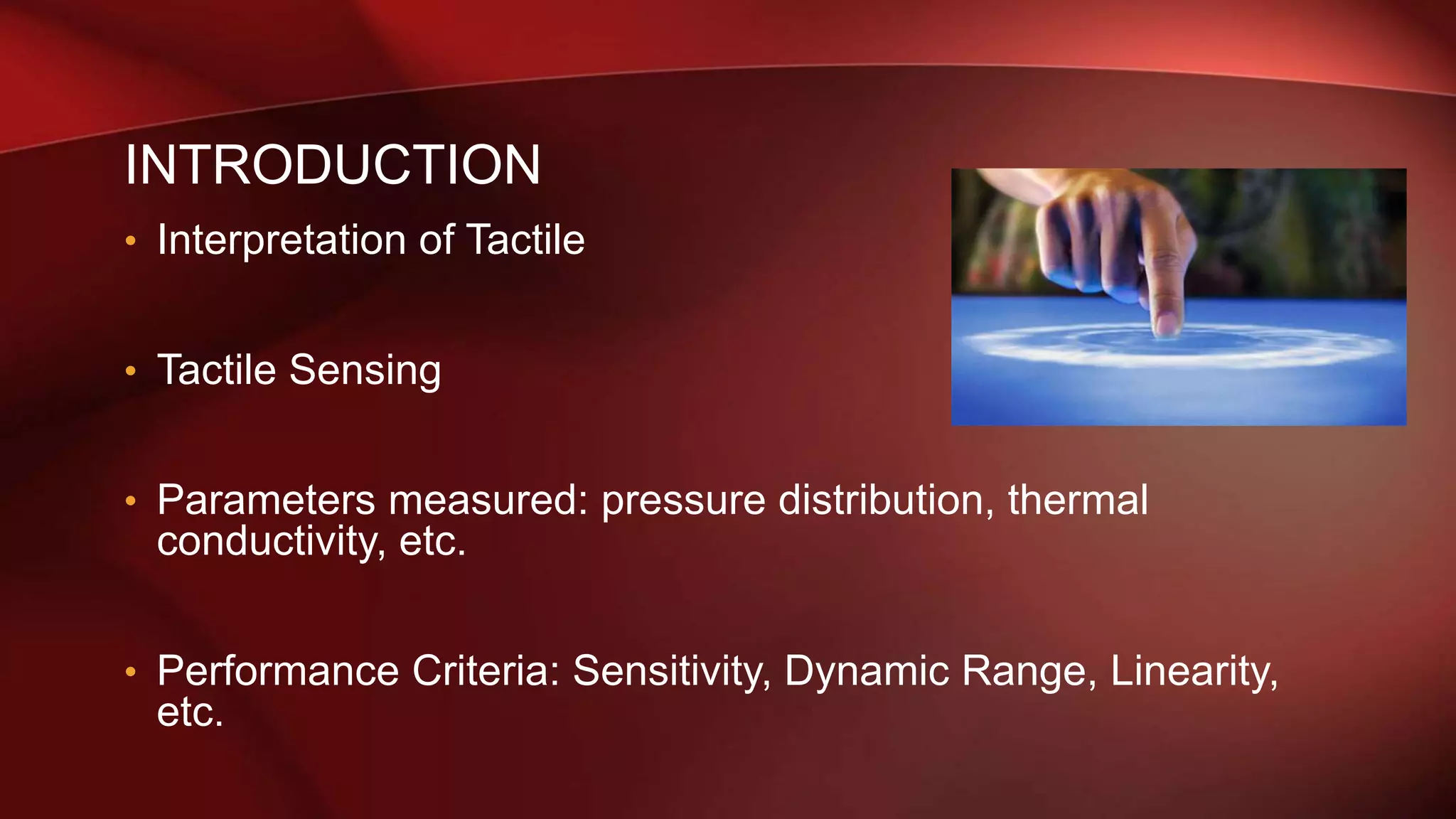 INTRODUCTION

• Interpretation of Tactile

• Tactile Sensing

• Parameters measured: pressure distribution, thermal conductivity, etc.

• Performance Criteria: Sensitivity, Dynamic Range, Linearity, etc.